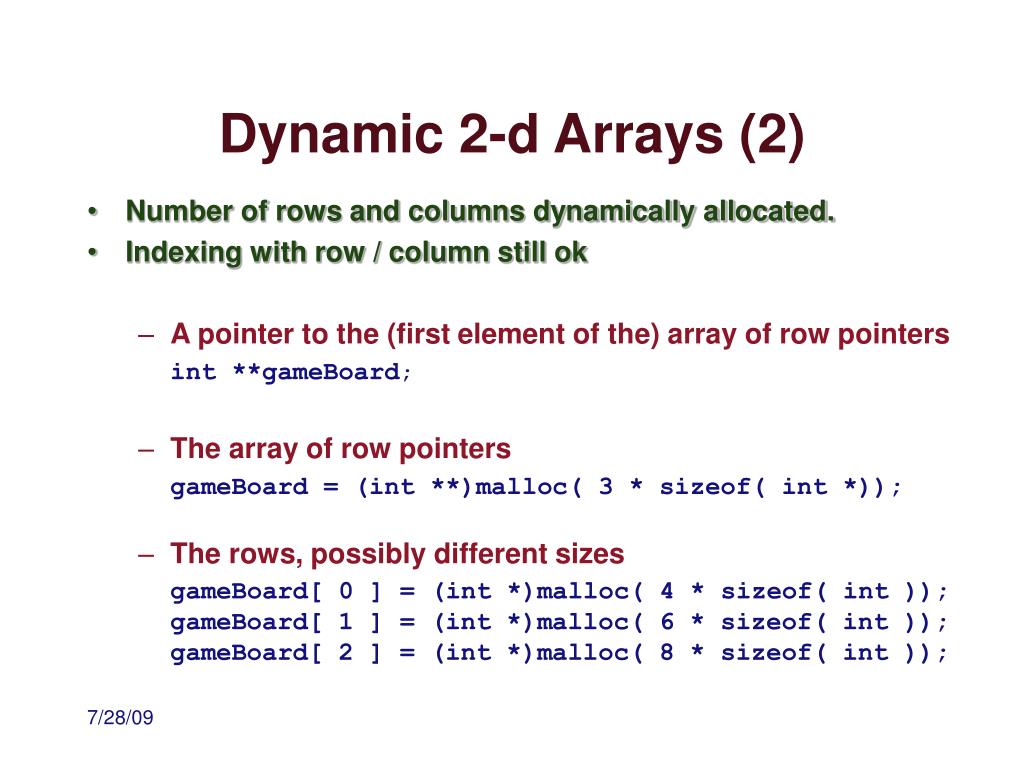 Dynamic 2-d Arrays (2)

• Number of rows and columns dynamically allocated.
• Indexing with row / column still ok

– A pointer to the (first element of the) array of row pointers
int **gameBoard;

– The array of row pointers
gameBoard = (int **)malloc( 3 * sizeof( int *));

– The rows, possibly different sizes
gameBoard[ 0 ] = (int *)malloc( 4 * sizeof( int ));
gameBoard[ 1 ] = (int *)malloc( 6 * sizeof( int ));
gameBoard[ 2 ] = (int *)malloc( 8 * sizeof( int ));

7/28/09